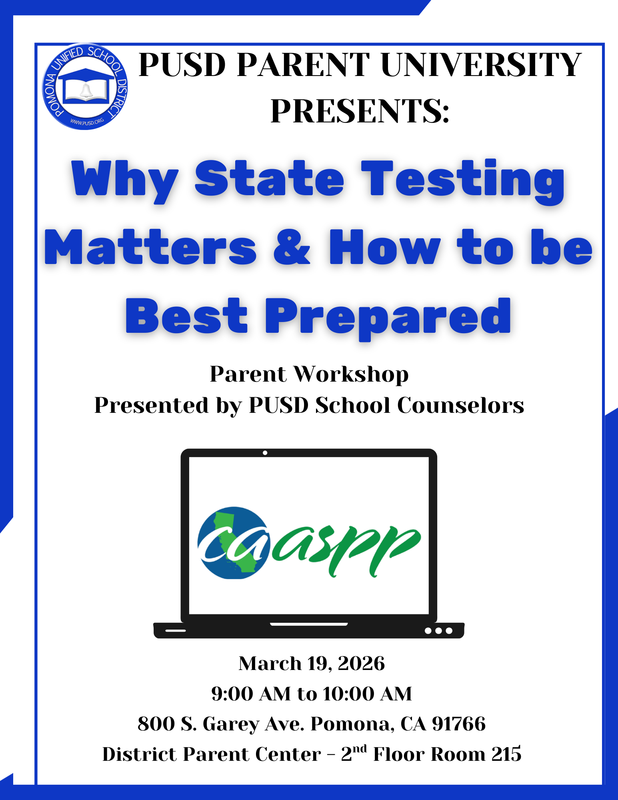 POMONA UNIFIED SCHOOL DISTRICT
WWW.PUSD.ORG

PUSD PARENT UNIVERSITY PRESENTS:

Why State Testing Matters & How to be Best Prepared

Parent Workshop
Presented by PUSD School Counselors

caaspp

March 19, 2026
9:00 AM to 10:00 AM
800 S. Garey Ave. Pomona, CA 91766
District Parent Center - 2$^{nd}$ Floor Room 215